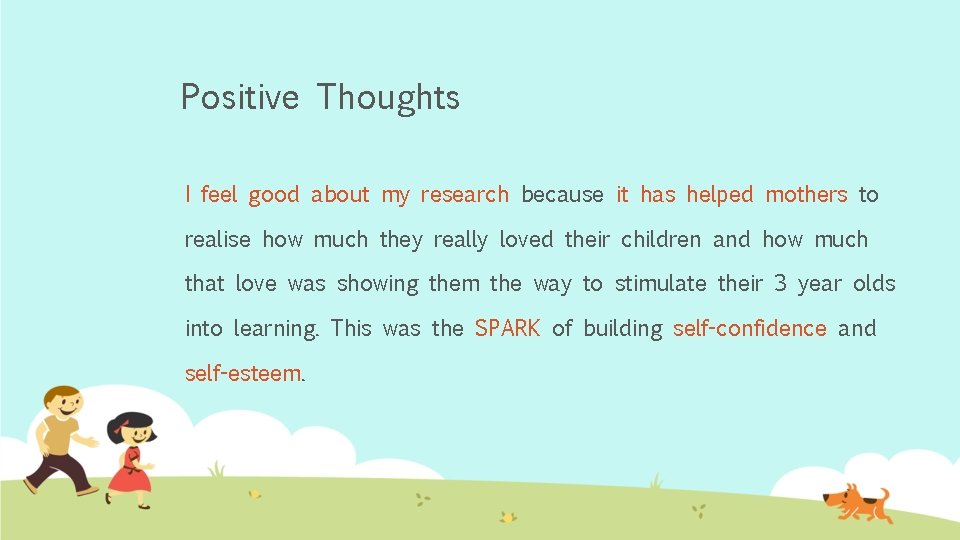 Positive Thoughts

I feel good about my research because it has helped mothers to realise how much they really loved their children and how much that love was showing them the way to stimulate their 3 year olds into learning. This was the SPARK of building self-confidence and self-esteem.